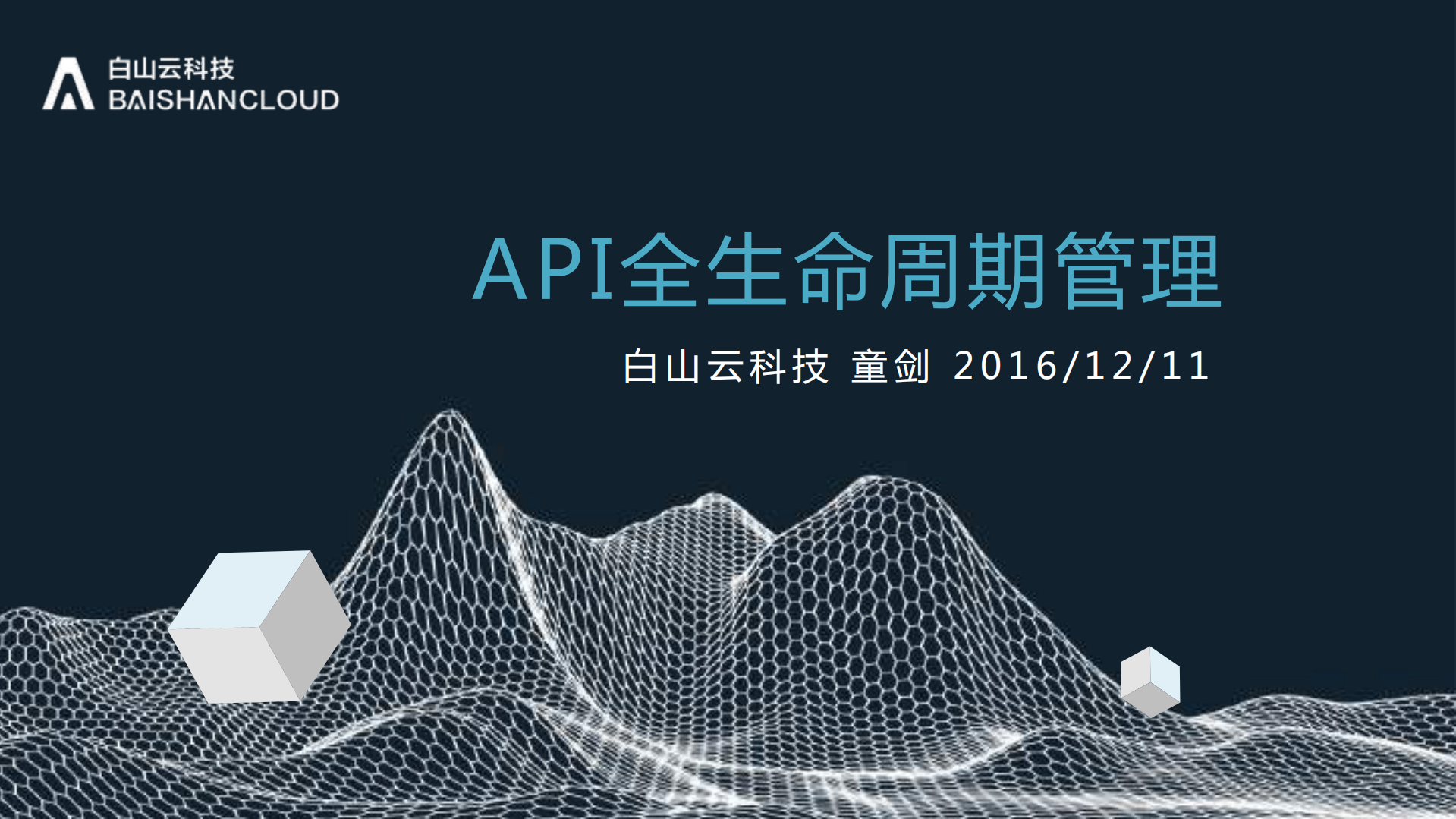 白山云科技
BAISHANCLOUD

API全生命周期管理

白山云科技 童剑 2016/12/11